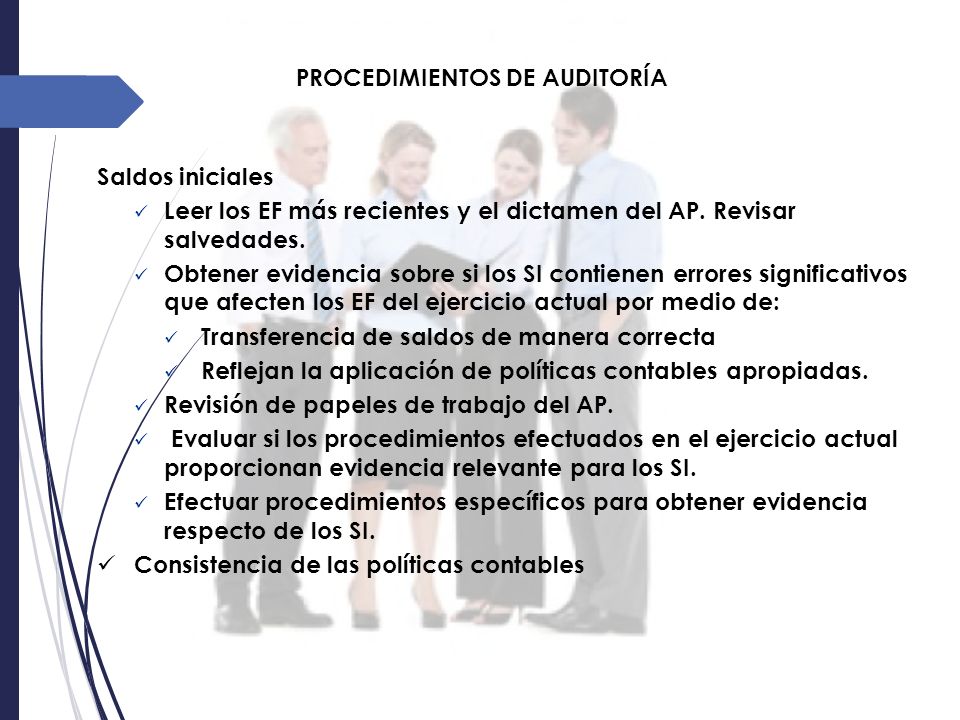 PROCEDIMIENTOS DE AUDITORÍA

Saldos iniciales

✓ Leer los EF más recientes y el dictamen del AP. Revisar salvedades.

✓ Obtener evidencia sobre si los SI contienen errores significativos que afecten los EF del ejercicio actual por medio de:

✓ Transferencia de saldos de manera correcta

✓ Reflejan la aplicación de políticas contables apropiadas.

✓ Revisión de papeles de trabajo del AP.

✓ Evaluar si los procedimientos efectuados en el ejercicio actual proporcionan evidencia relevante para los SI.

✓ Efectuar procedimientos específicos para obtener evidencia respecto de los SI.

✓ Consistencia de las políticas contables